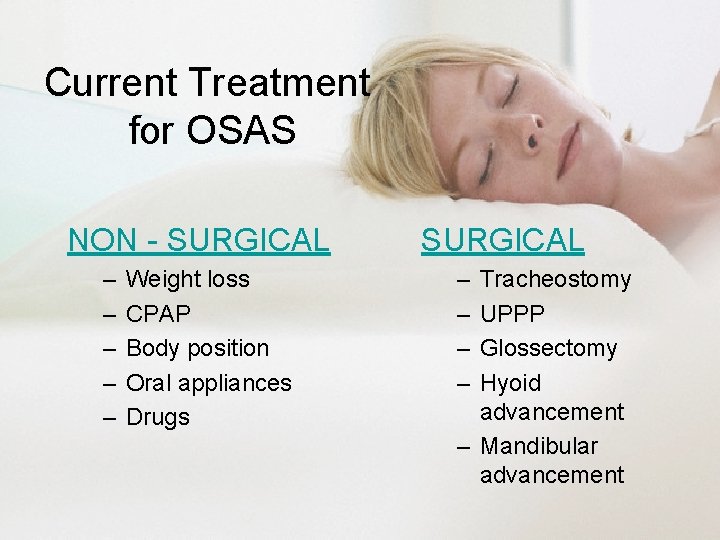 Current Treatment for OSAS

NON - SURGICAL
– Weight loss
– CPAP
– Body position
– Oral appliances
– Drugs

SURGICAL
– Tracheostomy
– UPPP
– Glossectomy
– Hyoid advancement
– Mandibular advancement